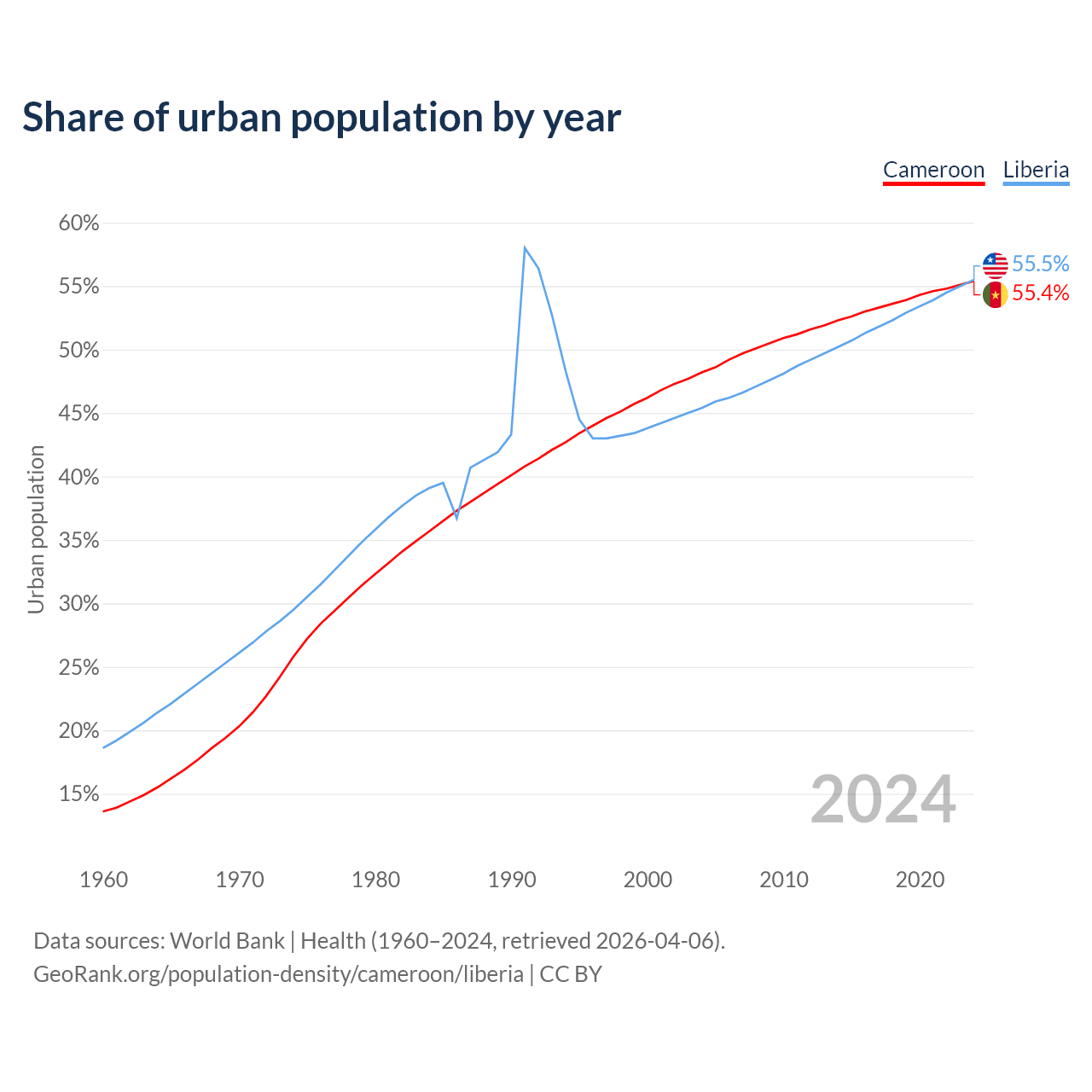 Share of urban population by year

Cameroon Liberia

60%
55%
50%
45%
40%
35%
30%
25%
20%
15%

Urban population

55.5%
55.4%

2024

1960 1970 1980 1990 2000 2010 2020

Data sources: World Bank | Health (1960–2024, retrieved 2026-04-06).
GeoRank.org/population-density/cameroon/liberia | CC BY